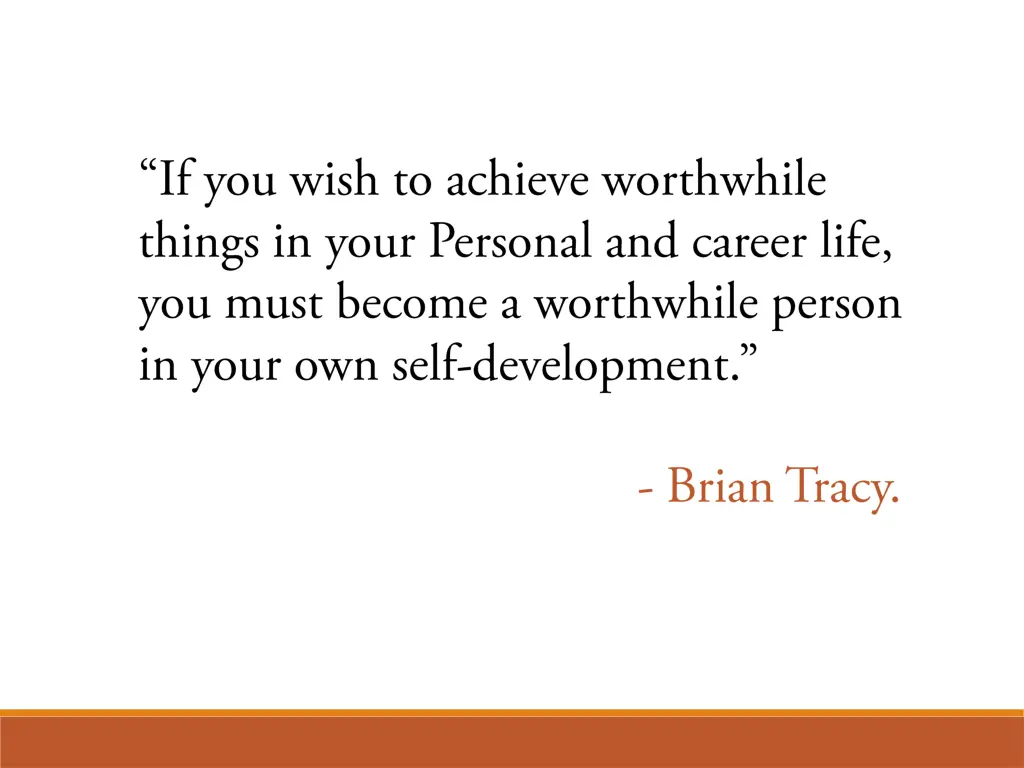 “If you wish to achieve worthwhile things in your Personal and career life, you must become a worthwhile person in your own self-development.”

- Brian Tracy.